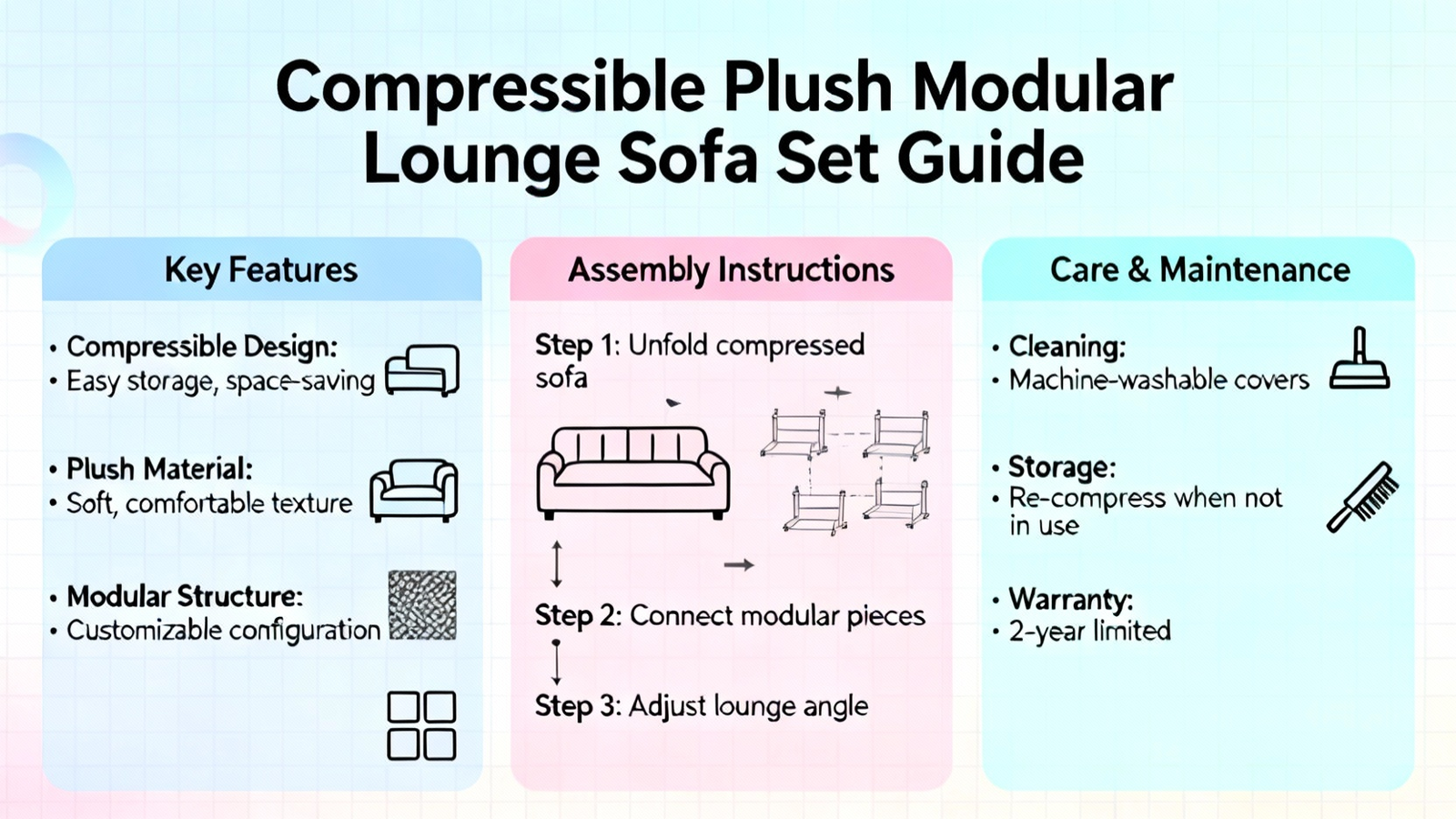 Compressible Plush Modular Lounge Sofa Set Guide

Key Features

• Compressible Design:
• Easy storage, space-saving

• Plush Material:
• Soft, comfortable texture

• Modular Structure:
• Customizable configuration

Assembly Instructions

Step 1: Unfold compressed sofa

Step 2: Connect modular pieces

Step 3: Adjust lounge angle

Care & Maintenance

• Cleaning:
• Machine-washable covers

• Storage:
• Re-compress when not in use

• Warranty:
• 2-year limited